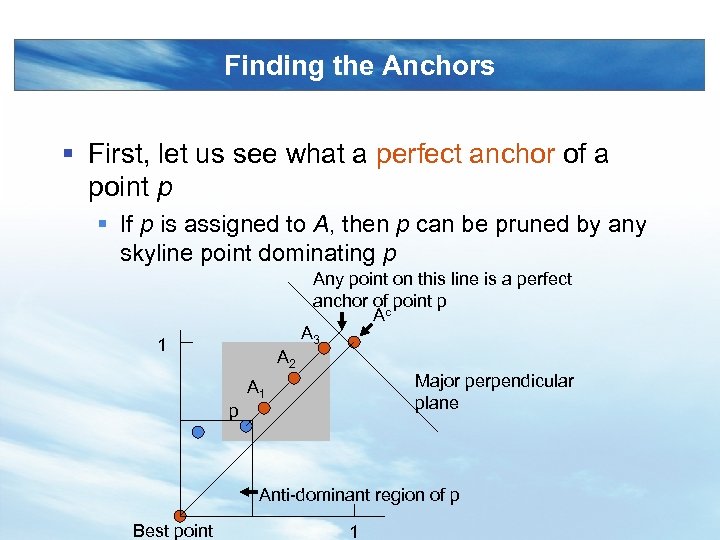 Finding the Anchors

▪ First, let us see what a perfect anchor of a point $p$

▪ If $p$ is assigned to $A$, then $p$ can be pruned by any skyline point dominating $p$

Any point on this line is a perfect anchor of point p

$A^c$

$A_3$

$A_2$

$A_1$

p

1

Major perpendicular plane

Anti-dominant region of p

Best point

1